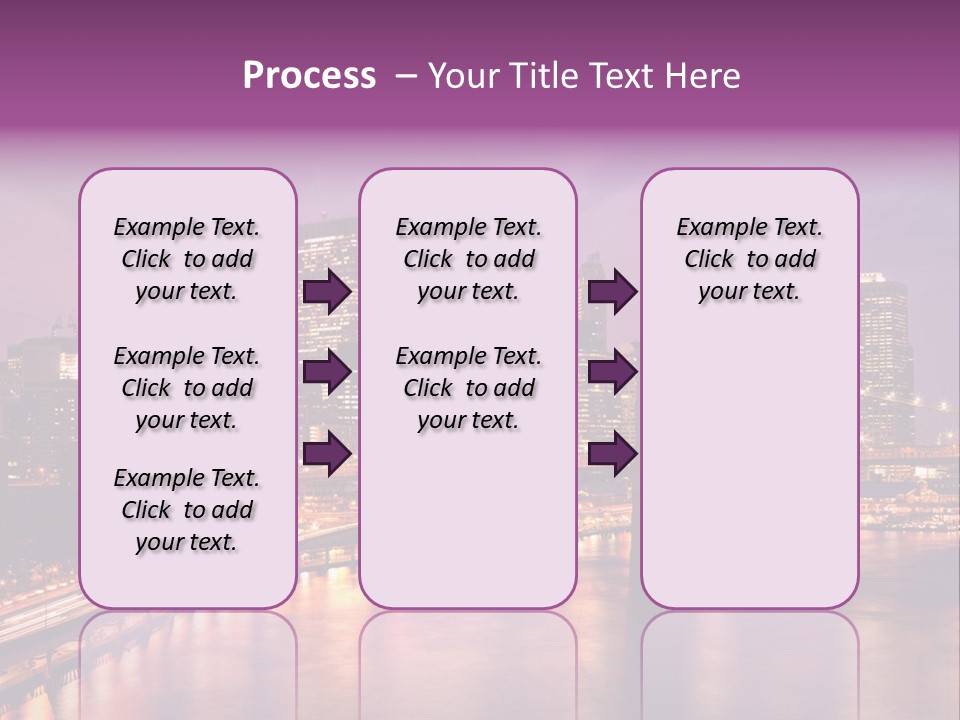 Process – Your Title Text Here

Example Text. Click to add your text.

Example Text. Click to add your text.

Example Text. Click to add your text.

Example Text. Click to add your text.

Example Text. Click to add your text.

Example Text. Click to add your text.